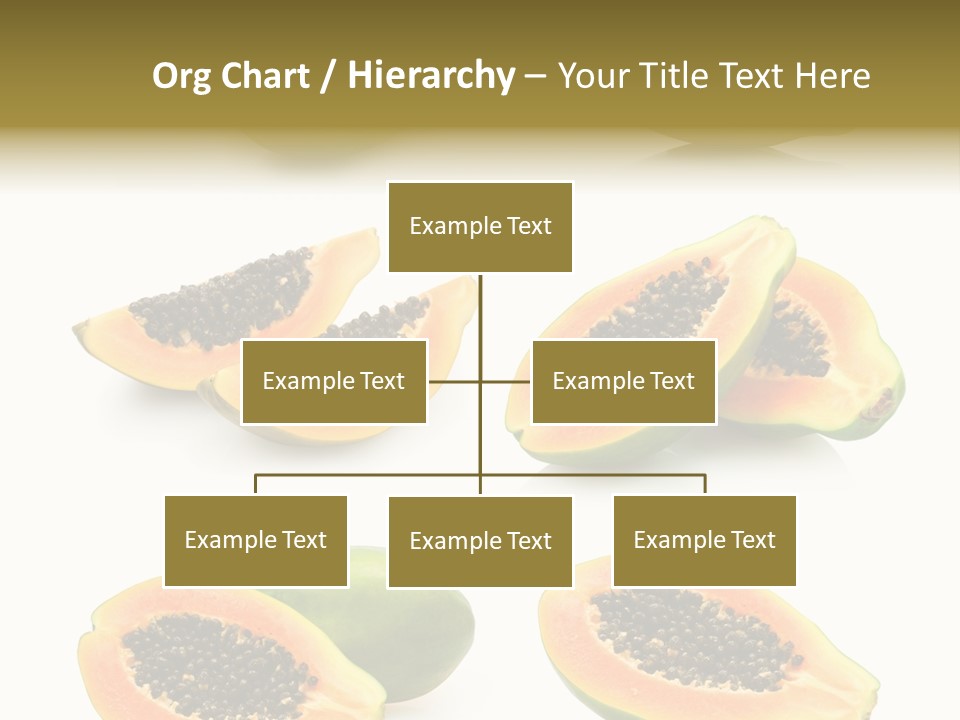 Org Chart / Hierarchy – Your Title Text Here

Example Text

Example Text

Example Text

Example Text

Example Text

Example Text